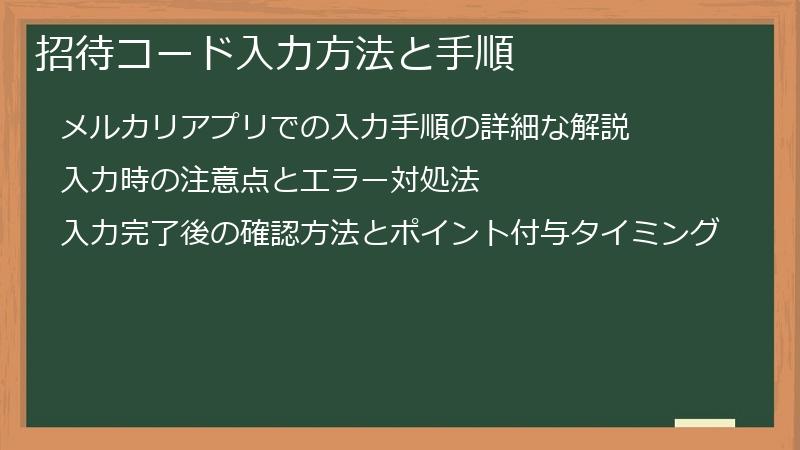 招待コード入力方法と手順

メルカリアプリでの入力手順の詳細な解説

入力時の注意点とエラー対処法

入力完了後の確認方法とポイント付与タイミング